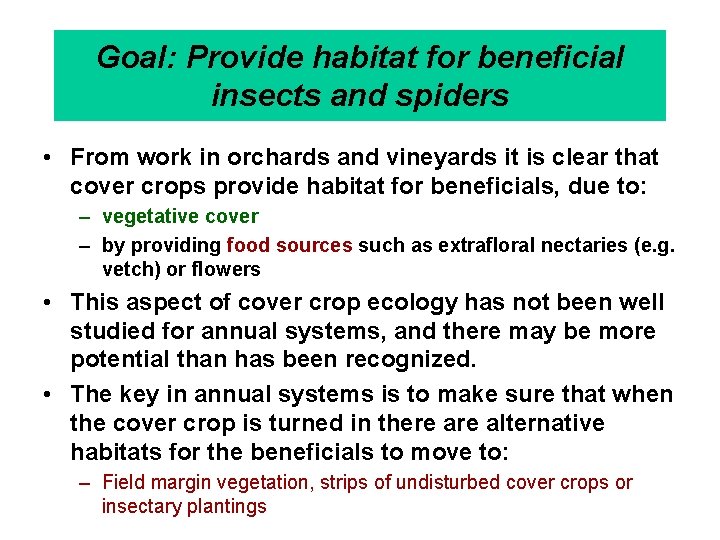 Goal: Provide habitat for beneficial insects and spiders

• From work in orchards and vineyards it is clear that cover crops provide habitat for beneficials, due to:
– vegetative cover
– by providing food sources such as extrafloral nectaries (e.g. vetch) or flowers

• This aspect of cover crop ecology has not been well studied for annual systems, and there may be more potential than has been recognized.

• The key in annual systems is to make sure that when the cover crop is turned in there are alternative habitats for the beneficials to move to:
– Field margin vegetation, strips of undisturbed cover crops or insectary plantings